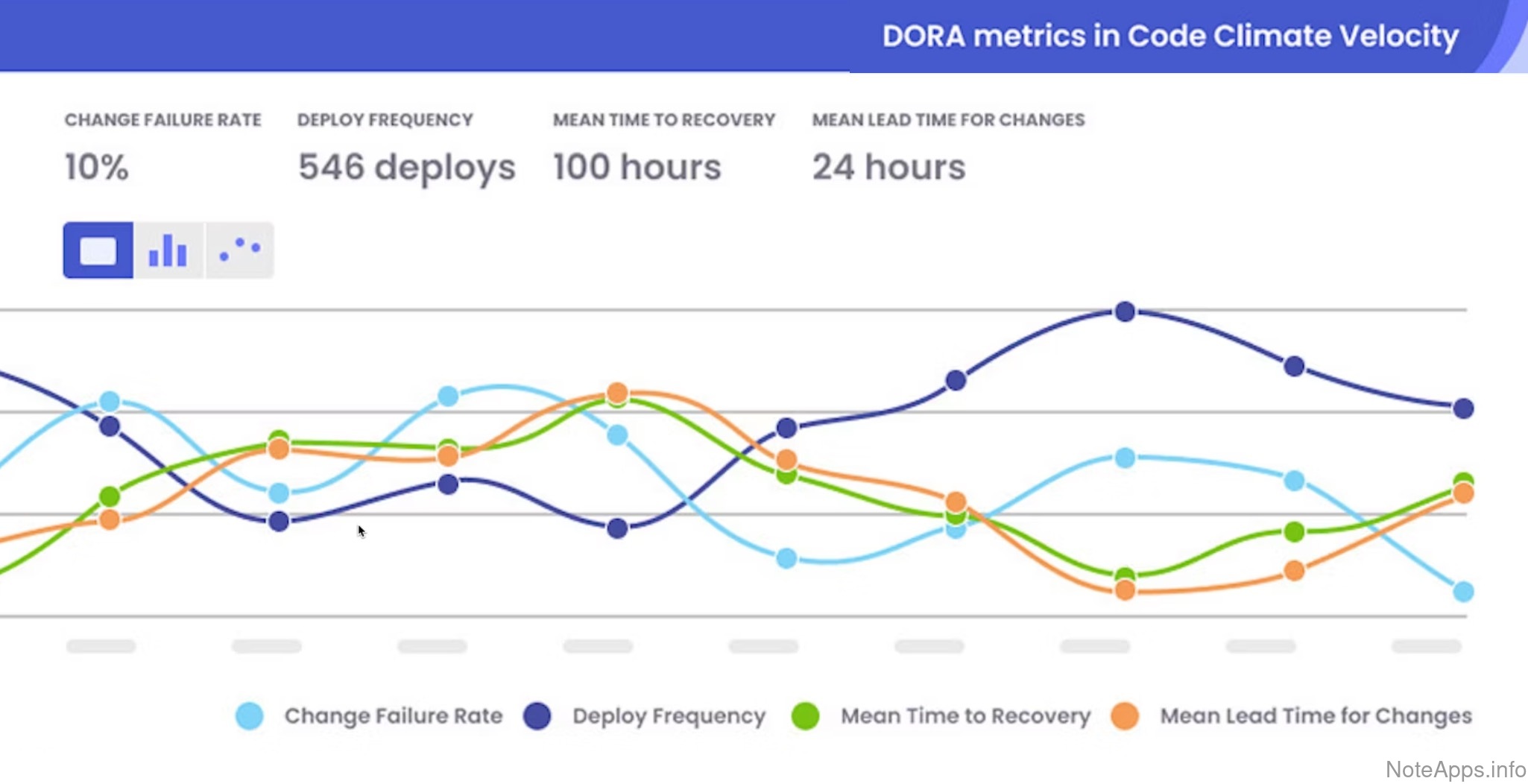 DORA metrics in Code Climate Velocity

CHANGE FAILURE RATE
10%

DEPLOY FREQUENCY
546 deploys

MEAN TIME TO RECOVERY
100 hours

MEAN LEAD TIME FOR CHANGES
24 hours

Change Failure Rate
Deploy Frequency
Mean Time to Recovery
Mean Lead Time for Changes

NoteApps.info